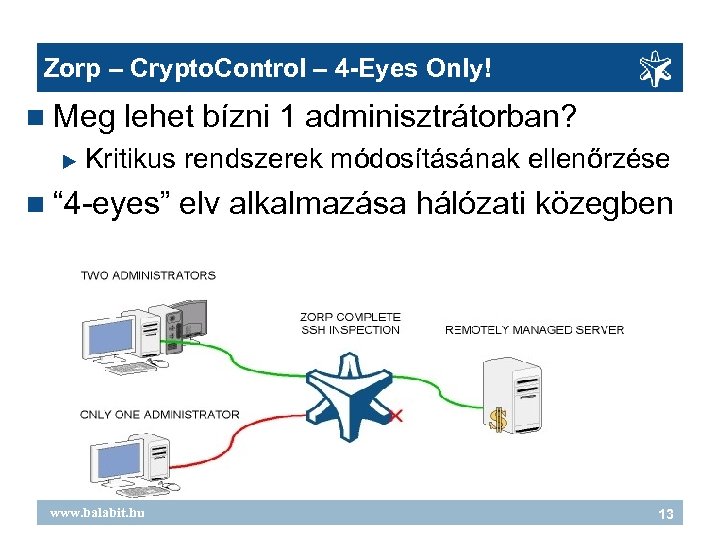 Zorp – CryptoControl – 4-Eyes Only!

Meg lehet bízni 1 adminisztrátorban?

Kritikus rendszerek módosításának ellenőrzése

“4-eyes” elv alkalmazása hálózati közegben

TWO ADMINISTRATORS

ZORP COMPLETE SSH INSPECTION

REMOTELY MANAGED SERVER

ONLY ONE ADMINISTRATOR

www.balabit.hu

13